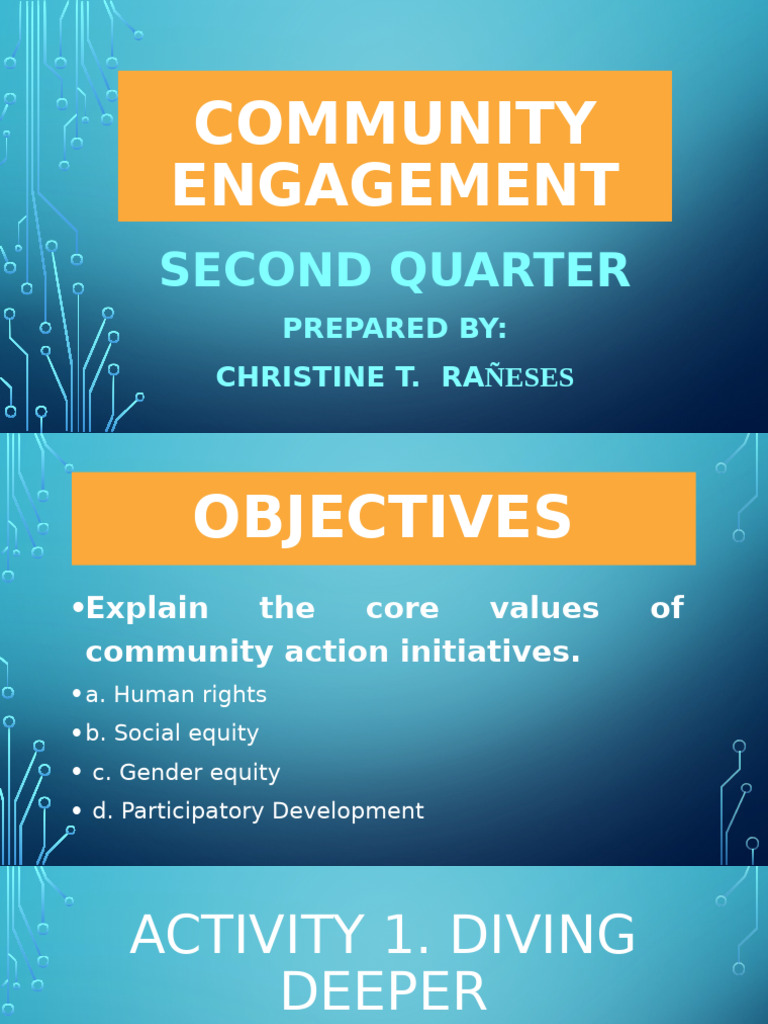 COMMUNITY ENGAGEMENT

SECOND QUARTER

PREPARED BY:

CHRISTINE T. RAÑESES

OBJECTIVES

•Explain the core values of community action initiatives.

•a. Human rights

•b. Social equity

• c. Gender equity

• d. Participatory Development

ACTIVITY 1. DIVING DEEPER